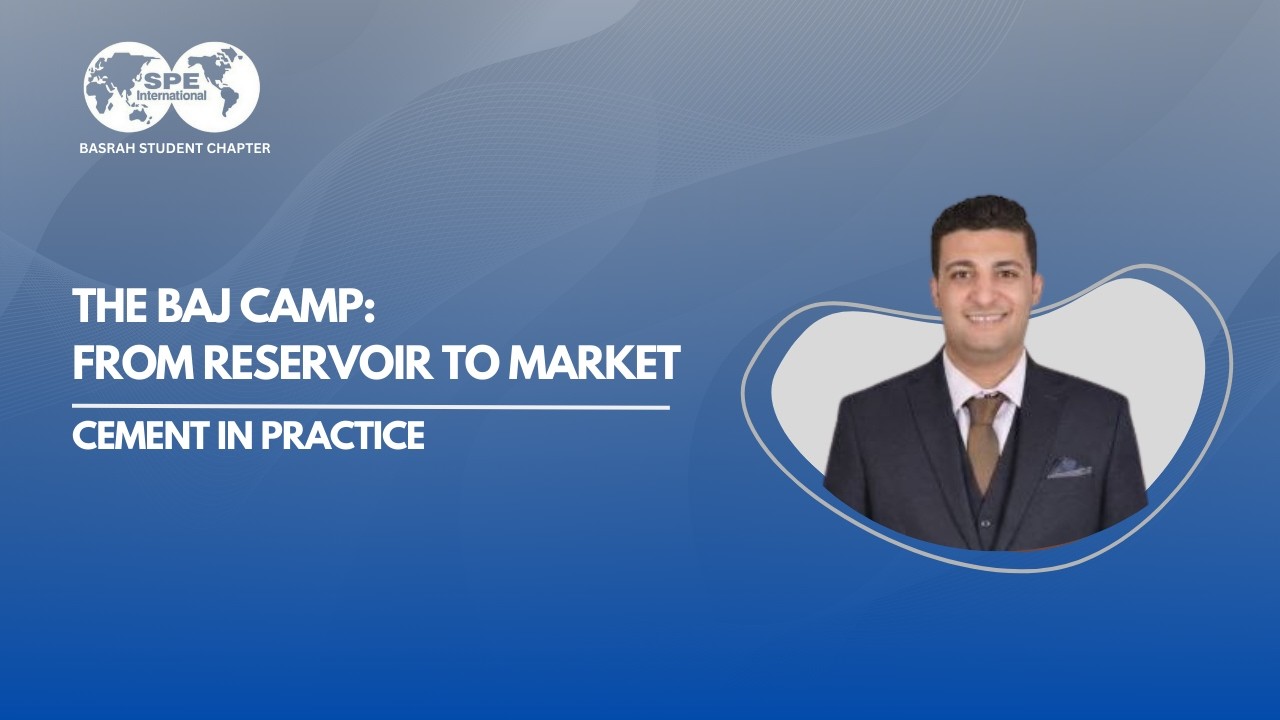 SPE International

BASRAH STUDENT CHAPTER

THE BAJ CAMP:
FROM RESERVOIR TO MARKET

CEMENT IN PRACTICE